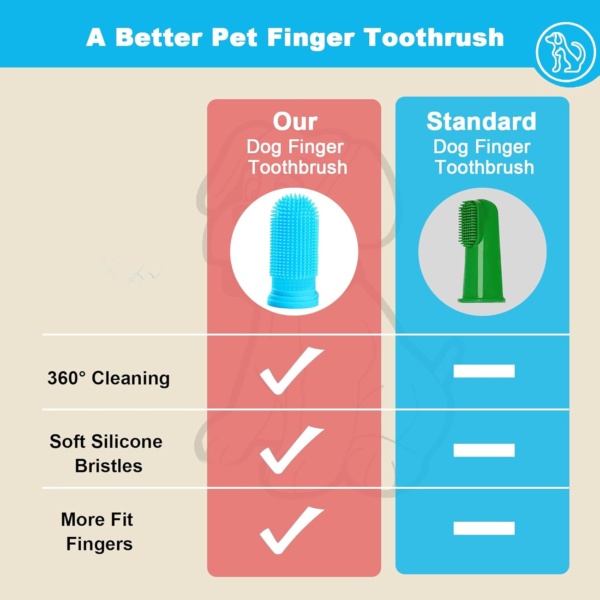 A Better Pet Finger Toothrush

| | Our Dog Finger Toothbrush | Standard Dog Finger Toothbrush |
|---|---|---|
| 360° Cleaning | ✓ | — |
| Soft Silicone Bristles | ✓ | — |
| More Fit Fingers | ✓ | — |